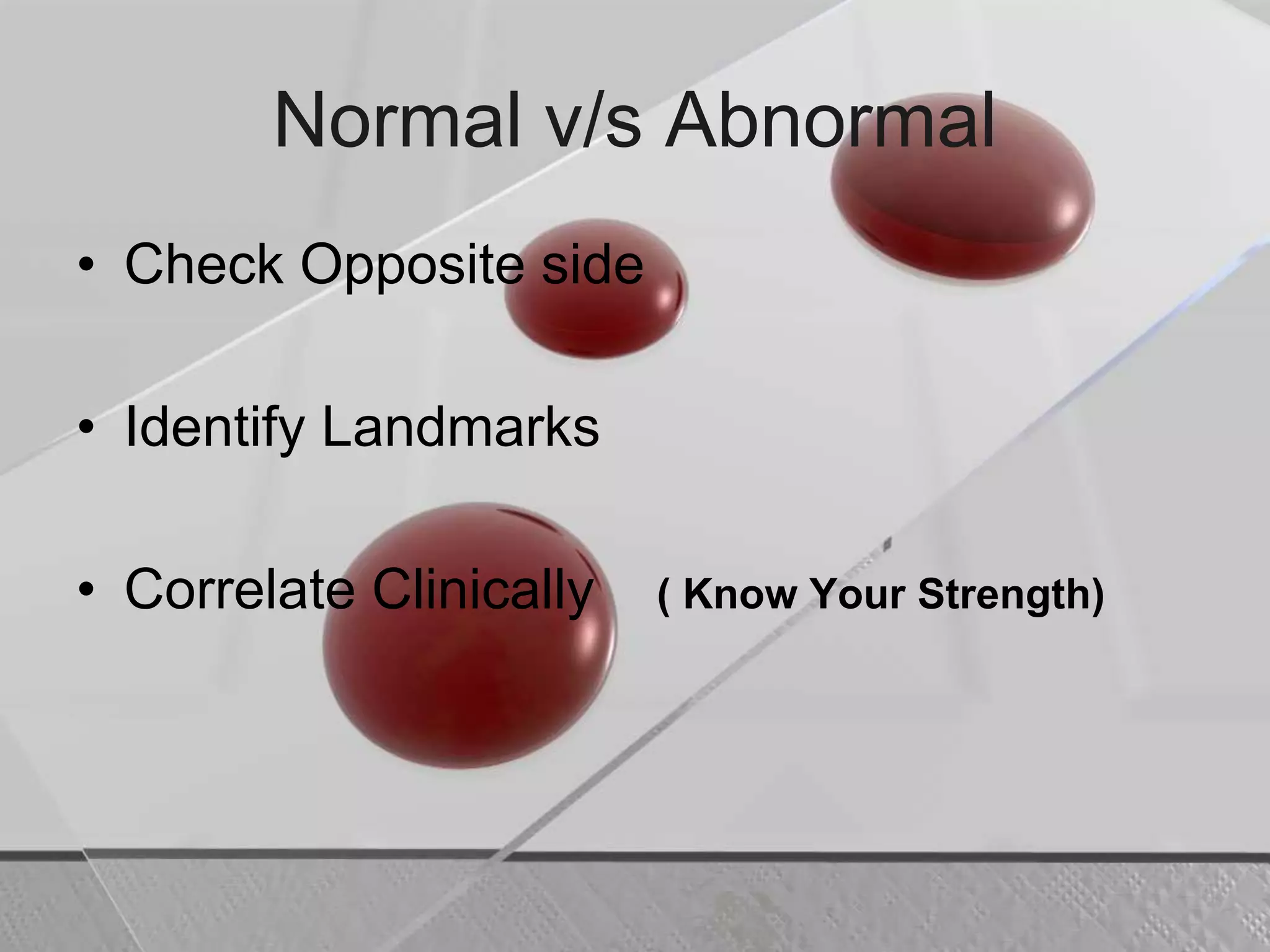 Normal v/s Abnormal

• Check Opposite side

• Identify Landmarks

• Correlate Clinically ( Know Your Strength)